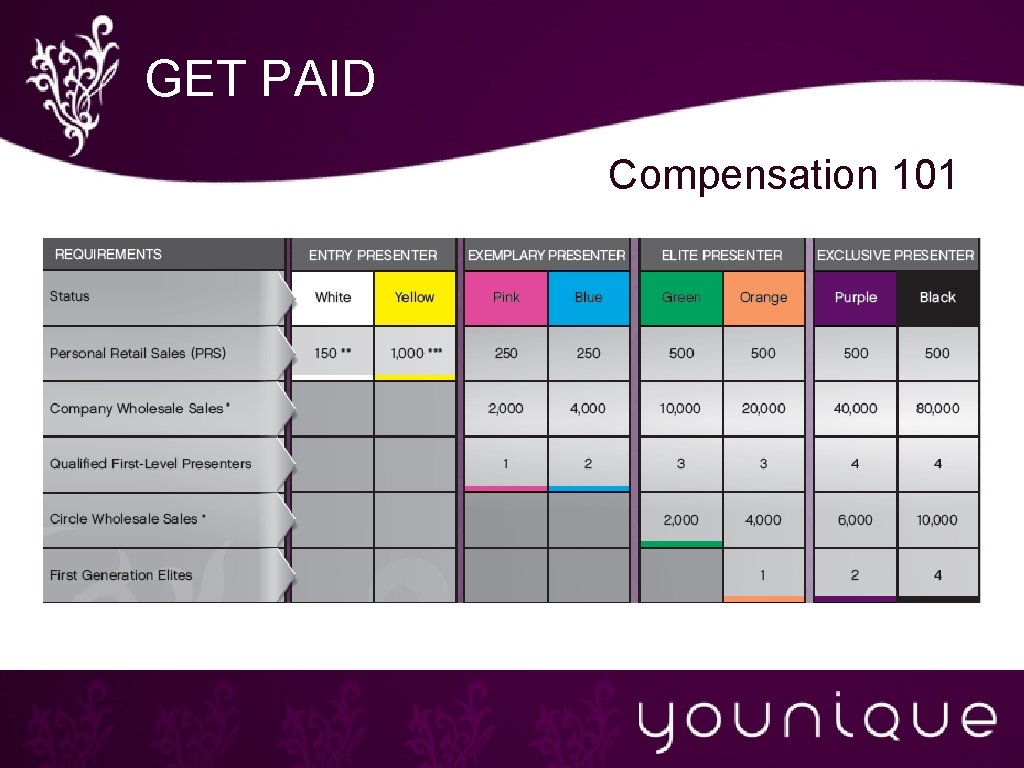 GET PAID

Compensation 101

| REQUIREMENTS | ENTRY PRESENTER | | EXEMPLARY PRESENTER | | ELITE PRESENTER | | EXCLUSIVE PRESENTER | |
|---|---|---|---|---|---|---|---|---|
| Status | White | Yellow | Pink | Blue | Green | Orange | Purple | Black |
| Personal Retail Sales (PRS) | 150 ** | 1,000 *** | 250 | 250 | 500 | 500 | 500 | 500 |
| Company Wholesale Sales * | | | 2,000 | 4,000 | 10,000 | 20,000 | 40,000 | 80,000 |
| Qualified First-Level Presenters | | | 1 | 2 | 3 | 3 | 4 | 4 |
| Circle Wholesale Sales * | | | | | 2,000 | 4,000 | 6,000 | 10,000 |
| First Generation Elites | | | | | | 1 | 2 | 4 |

younique